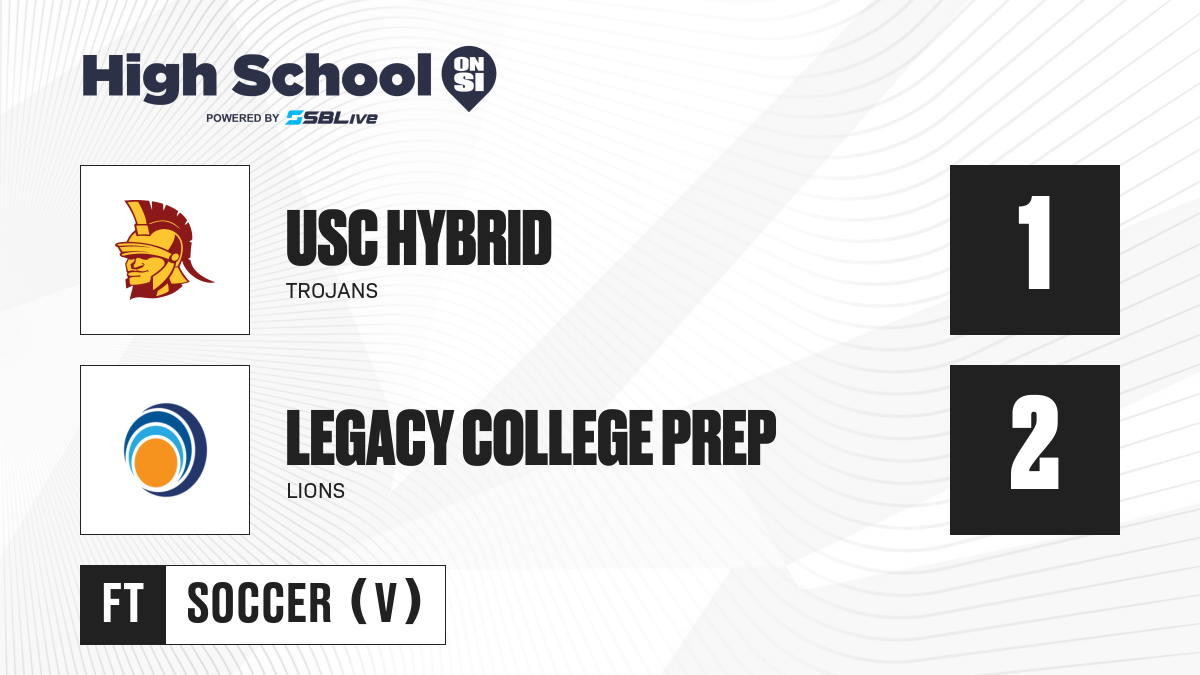 High School ON SI
POWERED BY SBLive

USC HYBRID
TROJANS

1

LEGACY COLLEGE PREP
LIONS

2

FT SOCCER (V)